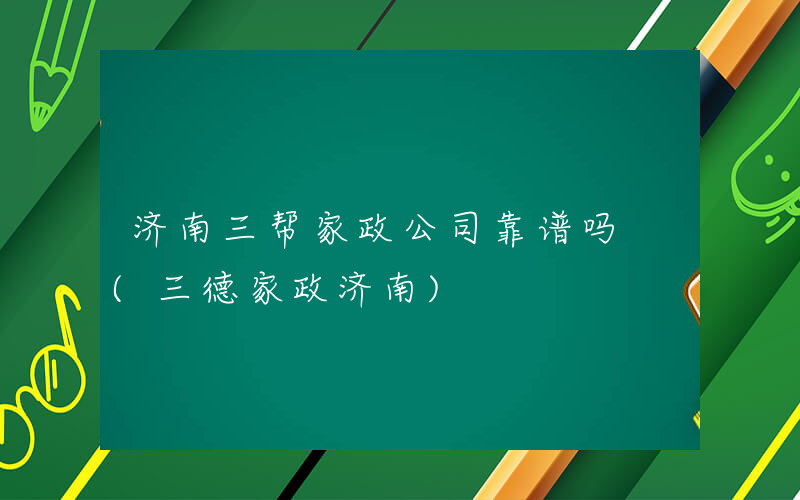 济南三帮家政公司靠谱吗（三德家政济南）